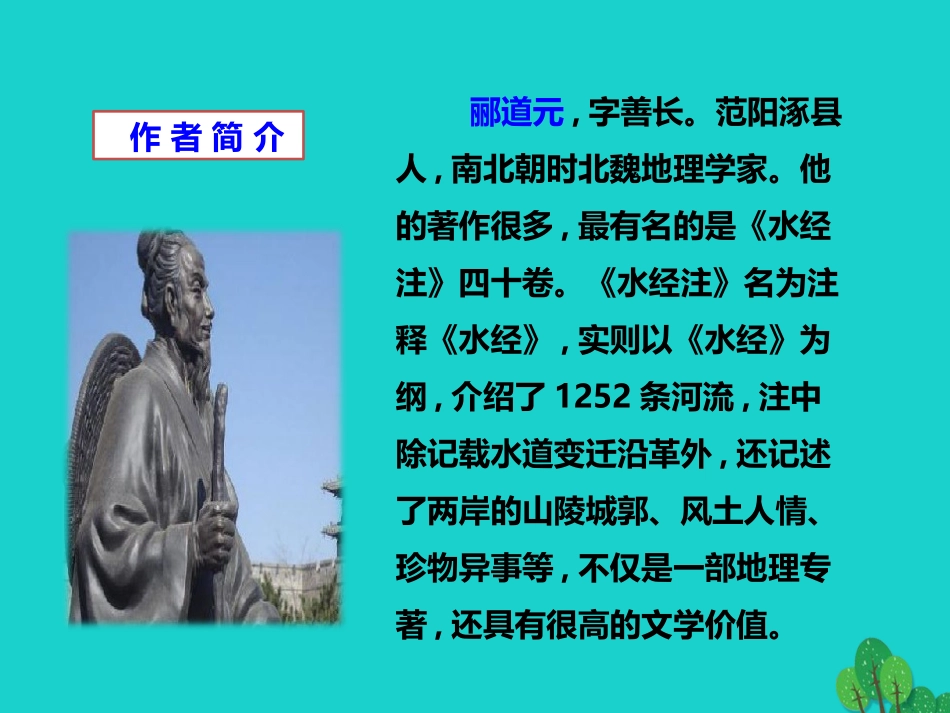 作者简介

郦道元，字善长。范阳涿县人，南北朝时北魏地理学家。他的著作很多，最有名的是《水经注》四十卷。《水经注》名为注释《水经》，实则以《水经》为纲，介绍了 1252 条河流，注中除记载水道变迁沿革外，还记述了两岸的山陵城郭、风土人情、珍物异事等，不仅是一部地理专著，还具有很高的文学价值。